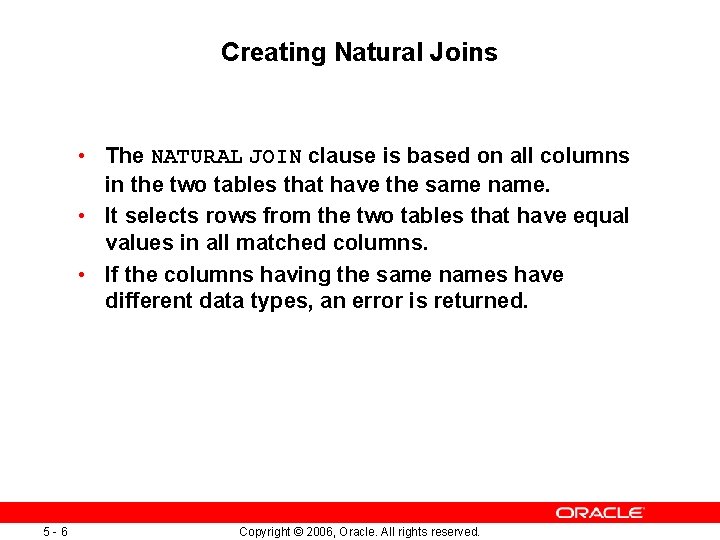 Creating Natural Joins

• The NATURAL JOIN clause is based on all columns in the two tables that have the same name.
• It selects rows from the two tables that have equal values in all matched columns.
• If the columns having the same names have different data types, an error is returned.

ORACLE

5 - 6

Copyright © 2006, Oracle. All rights reserved.